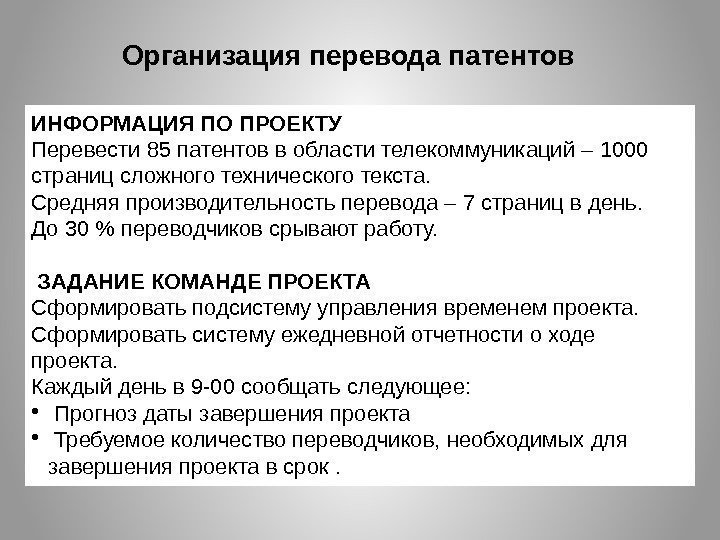 Организация перевода патентов

ИНФОРМАЦИЯ ПО ПРОЕКТУ
Перевести 85 патентов в области телекоммуникаций – 1000 страниц сложного технического текста.
Средняя производительность перевода – 7 страниц в день.
До 30 % переводчиков срывают работу.

ЗАДАНИЕ КОМАНДЕ ПРОЕКТА
Сформировать подсистему управления временем проекта.
Сформировать систему ежедневной отчетности о ходе проекта.
Каждый день в 9-00 сообщать следующее:
• Прогноз даты завершения проекта
• Требуемое количество переводчиков, необходимых для завершения проекта в срок .